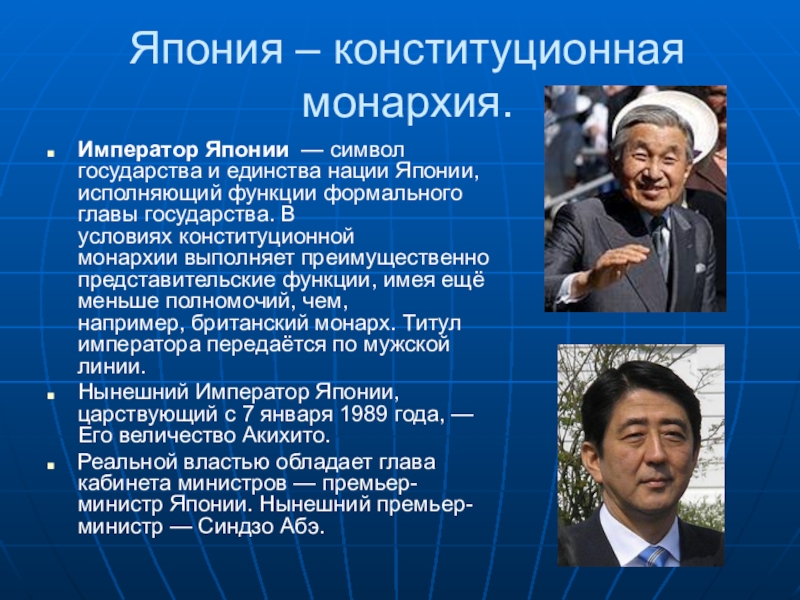 Япония – конституционная монархия.

Император Японии — символ государства и единства нации Японии, исполняющий функции формального главы государства. В условиях конституционной монархии выполняет преимущественно представительские функции, имея ещё меньше полномочий, чем, например, британский монарх. Титул императора передаётся по мужской линии.

Нынешний Император Японии, царствующий с 7 января 1989 года, — Его величество Акихито.

Реальной властью обладает глава кабинета министров — премьер-министр Японии. Нынешний премьер-министр — Синдзо Абэ.